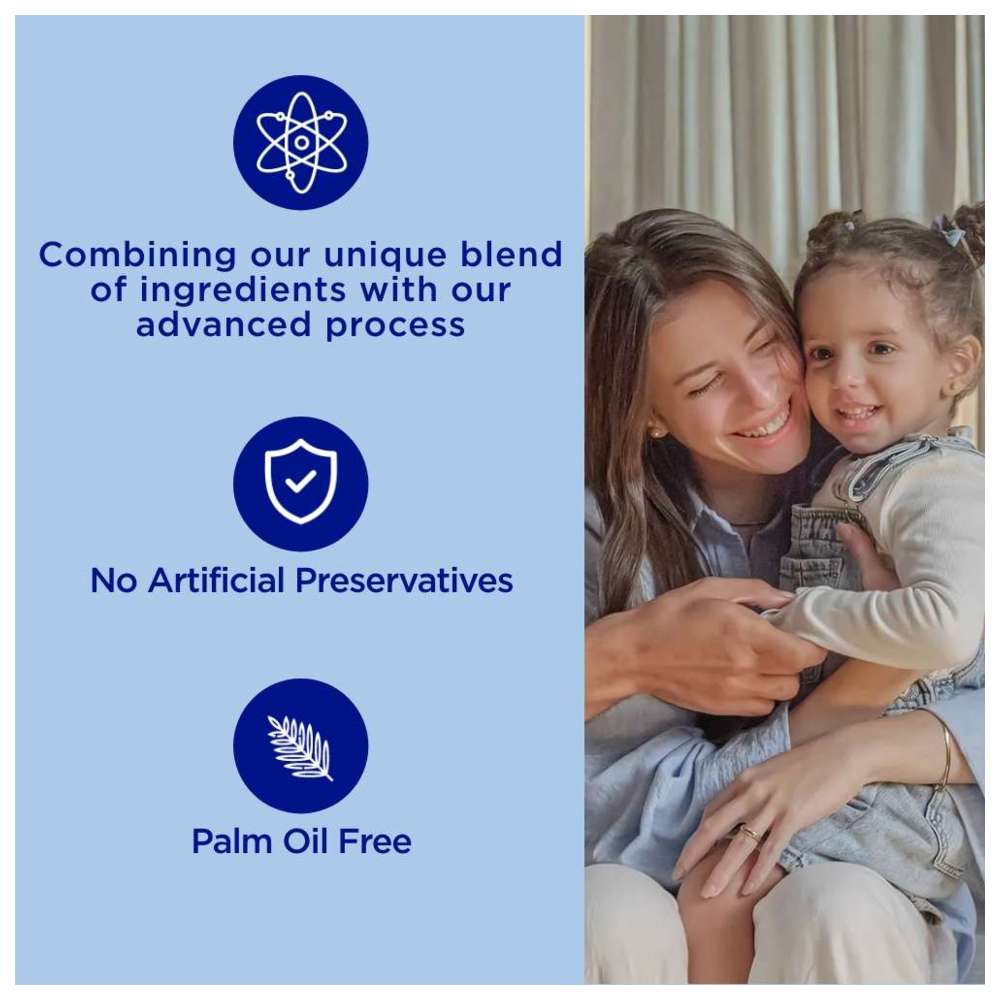 Combining our unique blend of ingredients with our advanced process

No Artificial Preservatives

Palm Oil Free